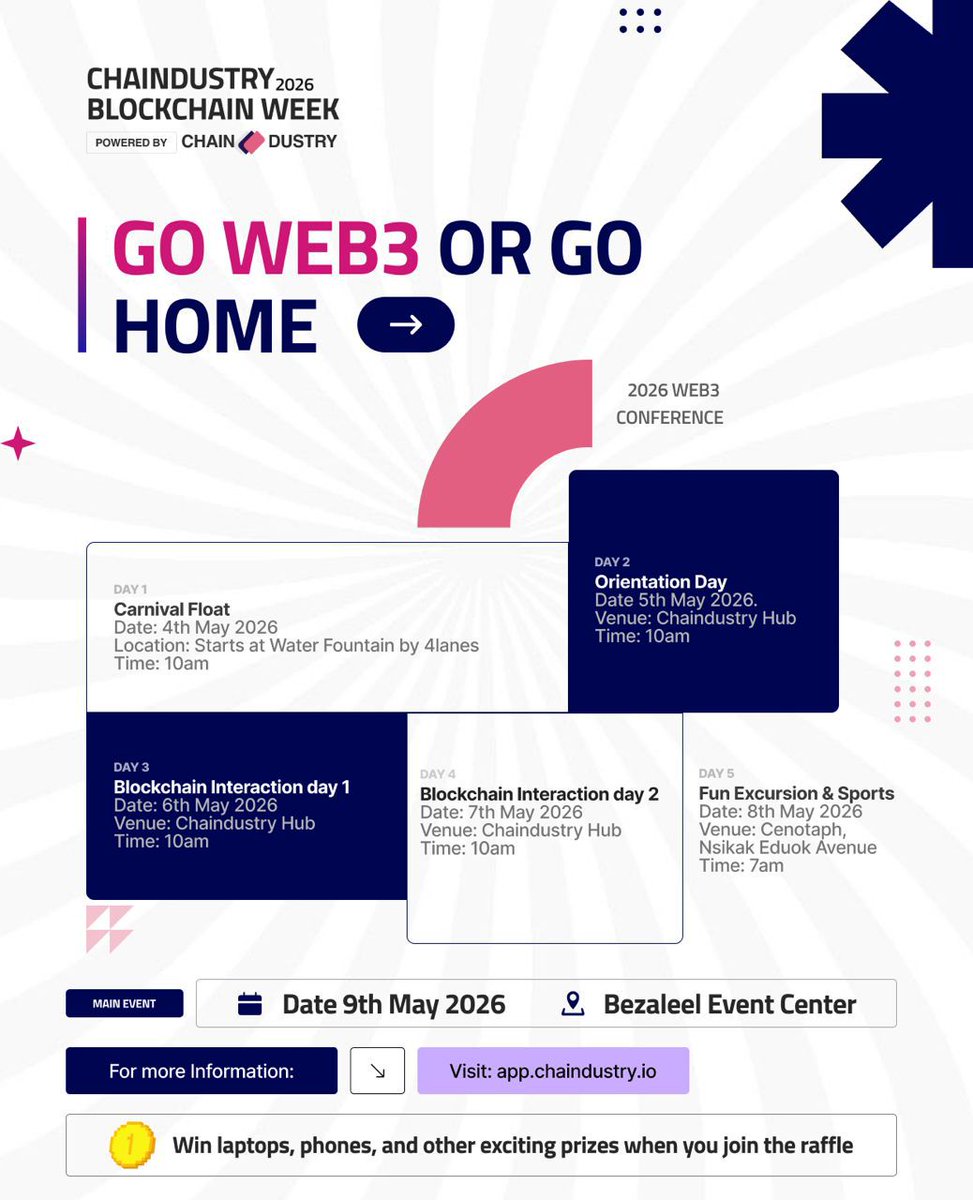 CHAINDUSTRY 2026
BLOCKCHAIN WEEK
POWERED BY CHAIN DUSTRY

GO WEB3 OR GO HOME

2026 WEB3 CONFERENCE

DAY 1
Carnival Float
Date: 4th May 2026
Location: Starts at Water Fountain by 4lanes
Time: 10am

DAY 2
Orientation Day
Date 5th May 2026.
Venue: Chaindustry Hub
Time: 10am

DAY 3
Blockchain Interaction day 1
Date: 6th May 2026
Venue: Chaindustry Hub
Time: 10am

DAY 4
Blockchain Interaction day 2
Date: 7th May 2026
Venue: Chaindustry Hub
Time: 10am

DAY 5
Fun Excursion & Sports
Date: 8th May 2026
Venue: Cenotaph, Nsikak Eduok Avenue
Time: 7am

MAIN EVENT
Date 9th May 2026
Bezaleel Event Center

For more Information:
Visit: app.chaindustry.io

1
Win laptops, phones, and other exciting prizes when you join the raffle